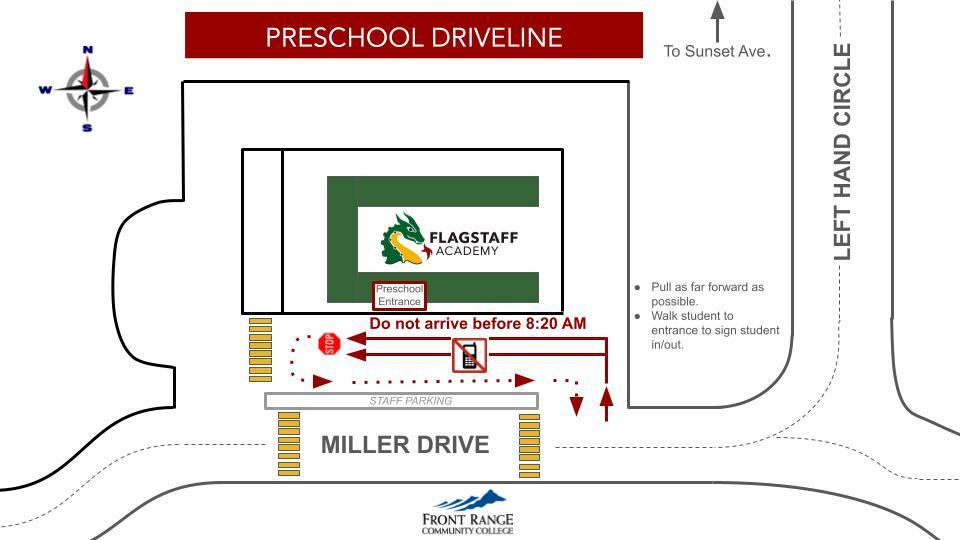 PRESCHOOL DRIVELINE

To Sunset Ave.

N
W E
S

LEFT HAND CIRCLE

FLAGSTAFF
ACADEMY

Preschool Entrance

Do not arrive before 8:20 AM

STOP

- Pull as far forward as possible.
- Walk student to entrance to sign student in/out.

STAFF PARKING

MILLER DRIVE

FRONT RANGE
COMMUNITY COLLEGE